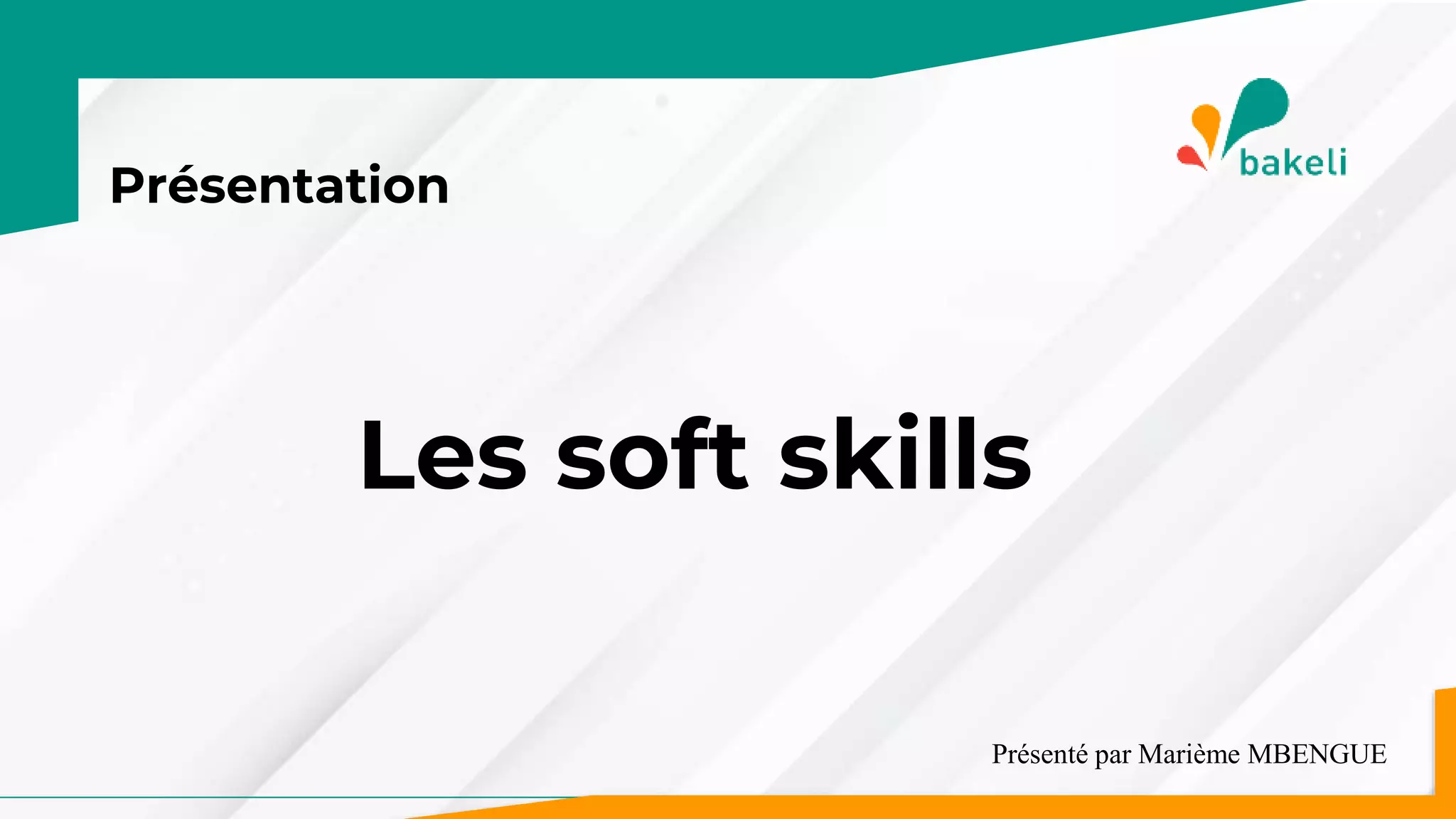 Présentation

bakeli

Les soft skills

Présenté par Marième MBENGUE